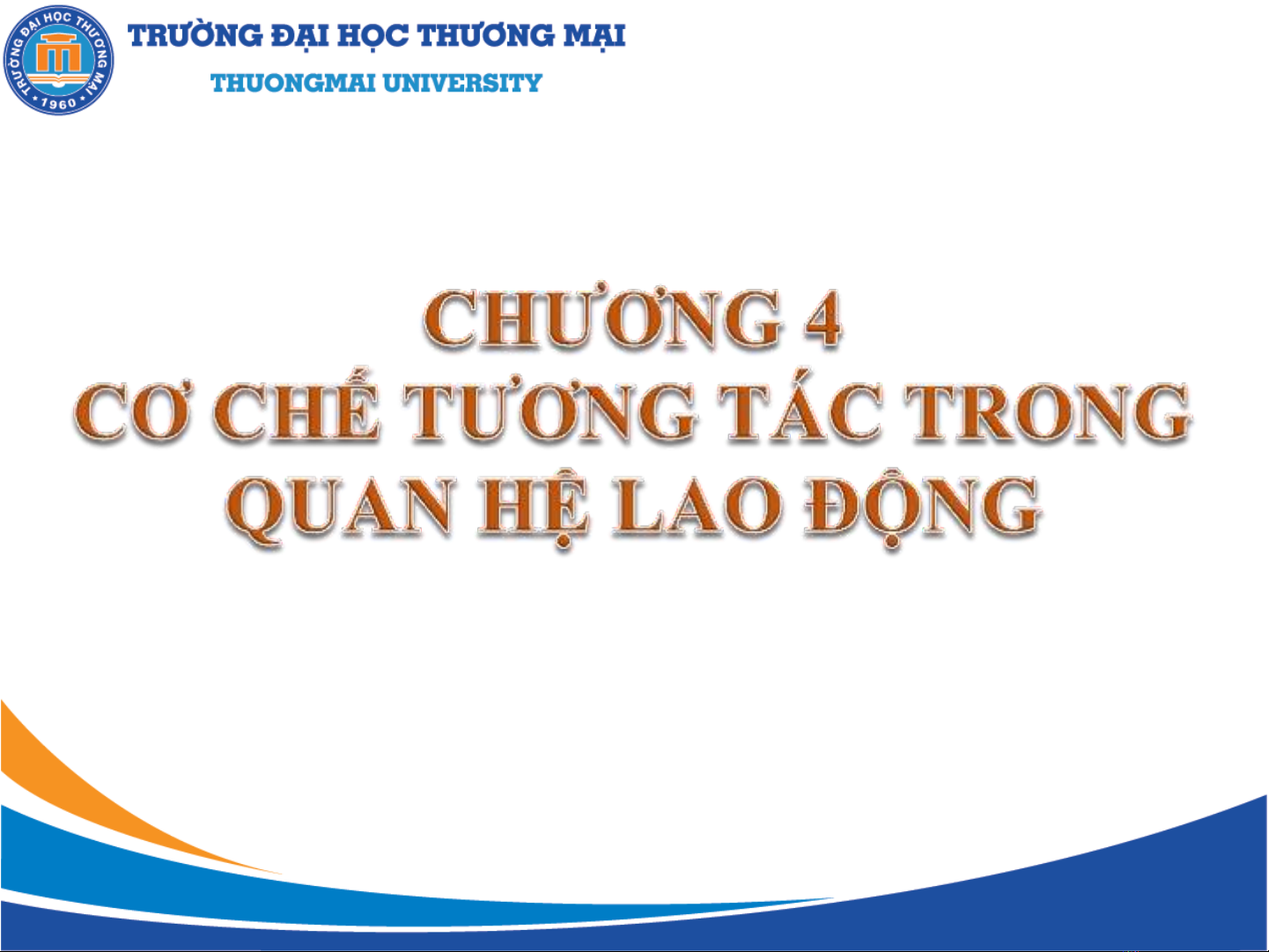 TRƯỜNG ĐẠI HỌC THƯƠNG MẠI
1960

TRƯỜNG ĐẠI HỌC THƯƠNG MẠI
THUONGMAI UNIVERSITY

CHƯƠNG 4
CƠ CHẾ TƯƠNG TÁC TRONG QUAN HỆ LAO ĐỘNG